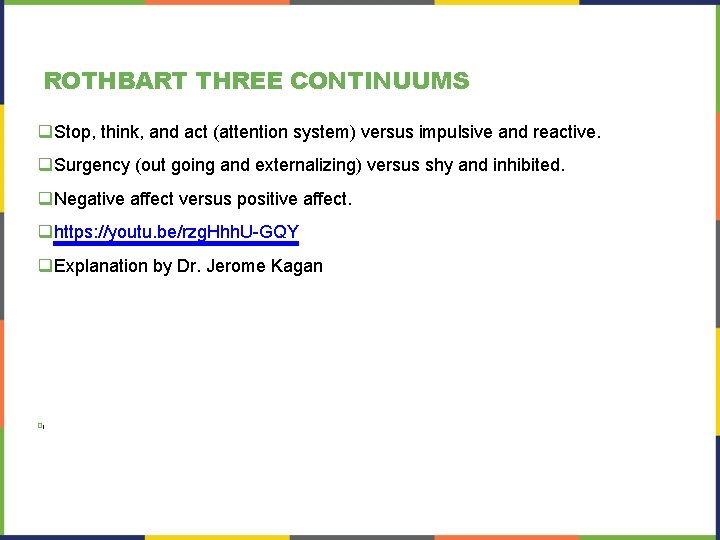 ROTHBART THREE CONTINUUMS

❑Stop, think, and act (attention system) versus impulsive and reactive.

❑Surgency (out going and externalizing) versus shy and inhibited.

❑Negative affect versus positive affect.

❑https://youtu.be/rzgHhhU-GQY

❑Explanation by Dr. Jerome Kagan